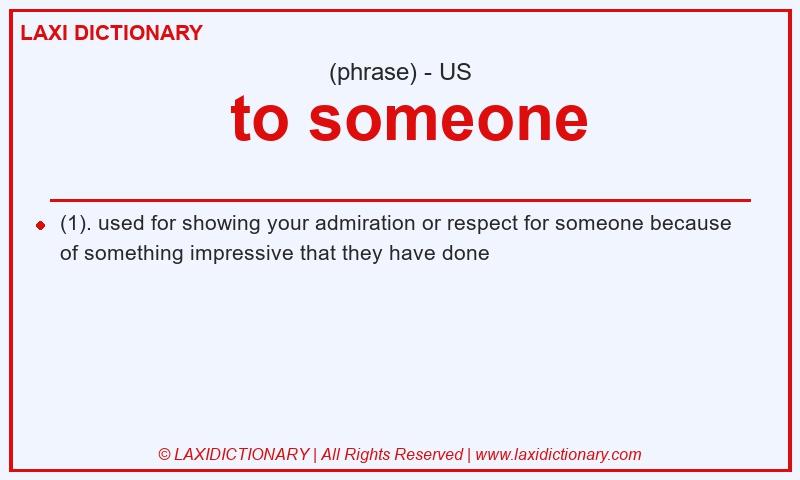 LAXI DICTIONARY

(phrase) - US

to someone

(1). used for showing your admiration or respect for someone because of something impressive that they have done

© LAXIDICTIONARY | All Rights Reserved | www.laxidictionary.com